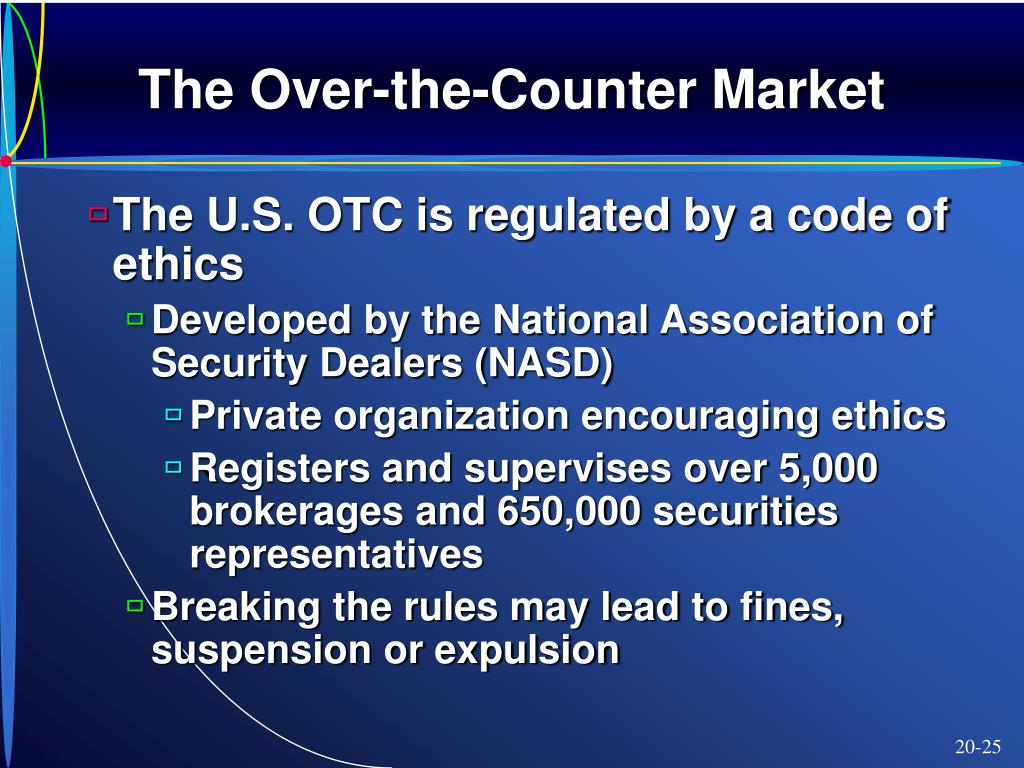 The Over-the-Counter Market

The U.S. OTC is regulated by a code of ethics

Developed by the National Association of Security Dealers (NASD)

Private organization encouraging ethics

Registers and supervises over 5,000 brokerages and 650,000 securities representatives

Breaking the rules may lead to fines, suspension or expulsion

20-25